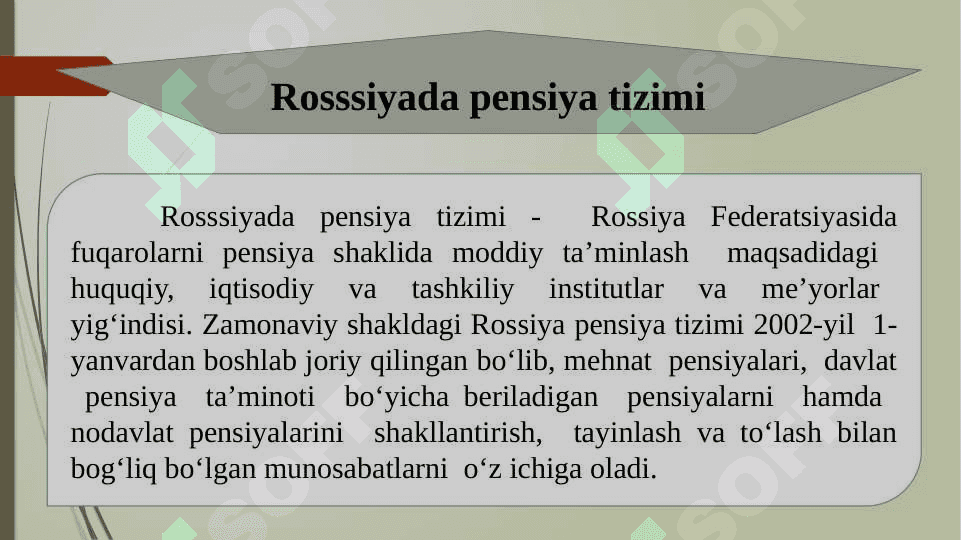 Rosssiyada pensiya tizimi

Rosssiyada pensiya tizimi - Rossiya Federatsiyasida fuqarolarni pensiya shaklida moddiy ta’minlash maqsadidagi huquqiy, iqtisodiy va tashkiliy institutlar va me’yorlar yig‘indisi. Zamonaviy shakldagi Rossiya pensiya tizimi 2002-yil 1-yanvardan boshlab joriy qilingan bo‘lib, mehnat pensiyalari, davlat pensiya ta’minoti bo‘yicha beriladigan pensiyalarni hamda nodavlat pensiyalarini shakllantirish, tayinlash va to‘lash bilan bog‘liq bo‘lgan munosabatlarni o‘z ichiga oladi.